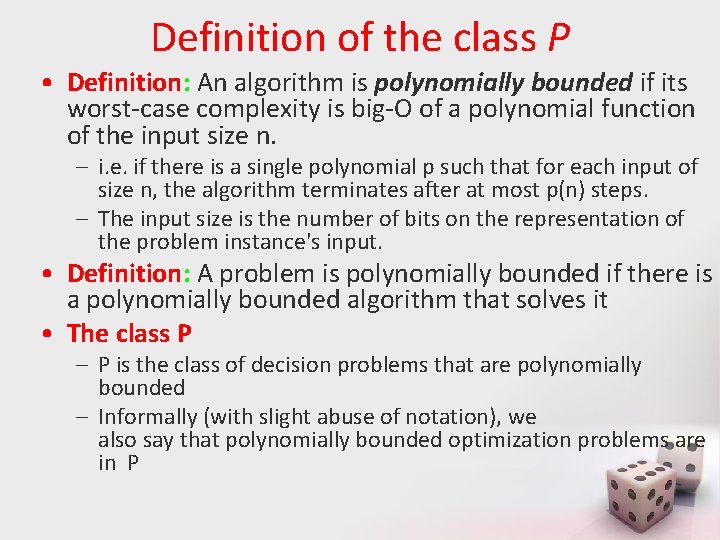 Definition of the class P

• Definition: An algorithm is polynomially bounded if its worst-case complexity is big-O of a polynomial function of the input size n.

– i.e. if there is a single polynomial p such that for each input of size n, the algorithm terminates after at most p(n) steps.

– The input size is the number of bits on the representation of the problem instance's input.

• Definition: A problem is polynomially bounded if there is a polynomially bounded algorithm that solves it

• The class P

– P is the class of decision problems that are polynomially bounded

– Informally (with slight abuse of notation), we also say that polynomially bounded optimization problems are in P